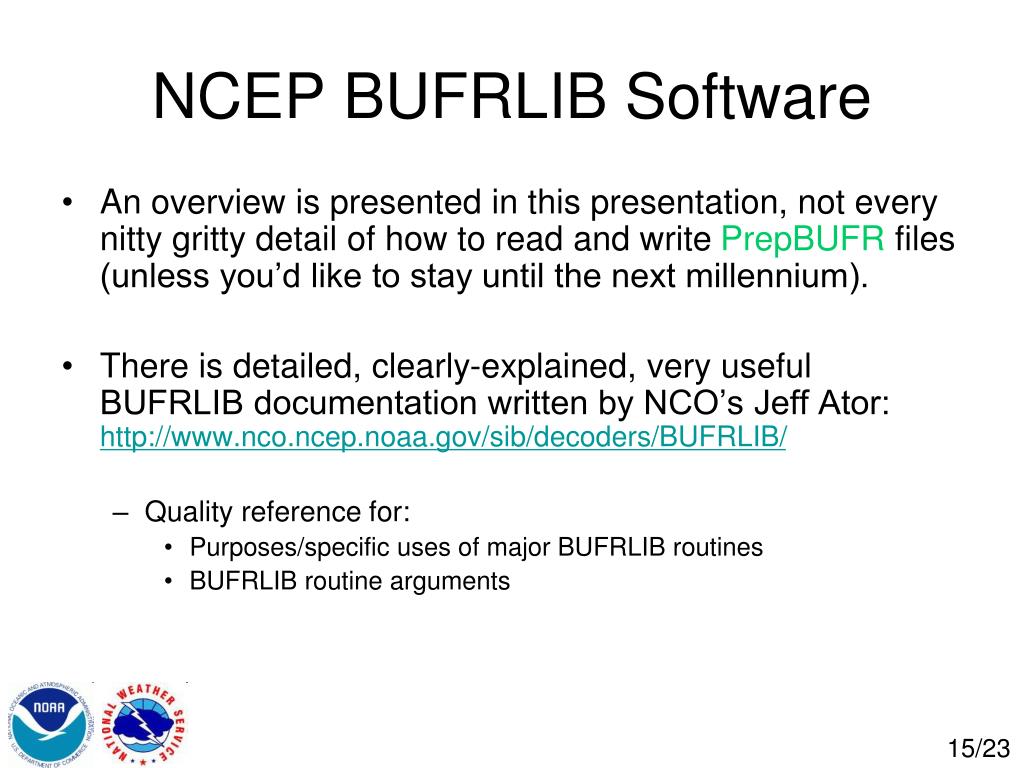 NCEP BUFRLIB Software

• An overview is presented in this presentation, not every nitty gritty detail of how to read and write PrepBUFR files (unless you'd like to stay until the next millennium).

• There is detailed, clearly-explained, very useful BUFRLIB documentation written by NCO's Jeff Ator: http://www.nco.ncep.noaa.gov/sib/decoders/BUFRLIB/

– Quality reference for:
• Purposes/specific uses of major BUFRLIB routines
• BUFRLIB routine arguments

NATIONAL OCEANIC AND ATMOSPHERIC ADMINISTRATION
NOAA
U.S. DEPARTMENT OF COMMERCE

NATIONAL WEATHER SERVICE

15/23